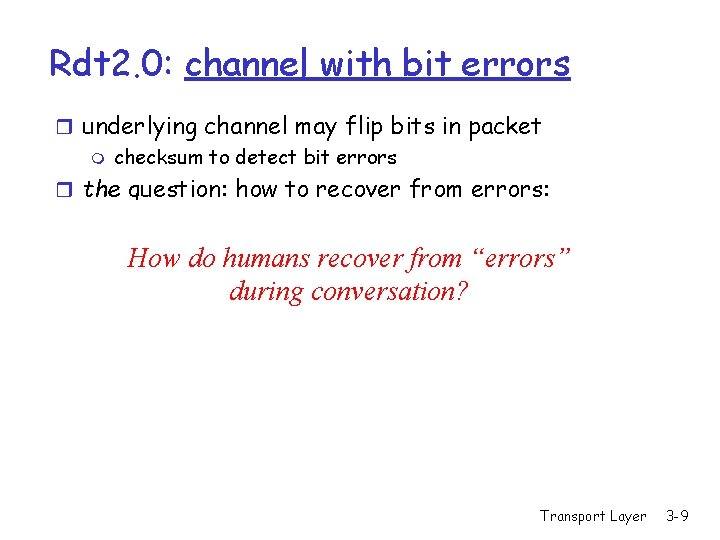 Rdt2.0: channel with bit errors

underlying channel may flip bits in packet

checksum to detect bit errors

the question: how to recover from errors:

How do humans recover from “errors” during conversation?

Transport Layer 3-9